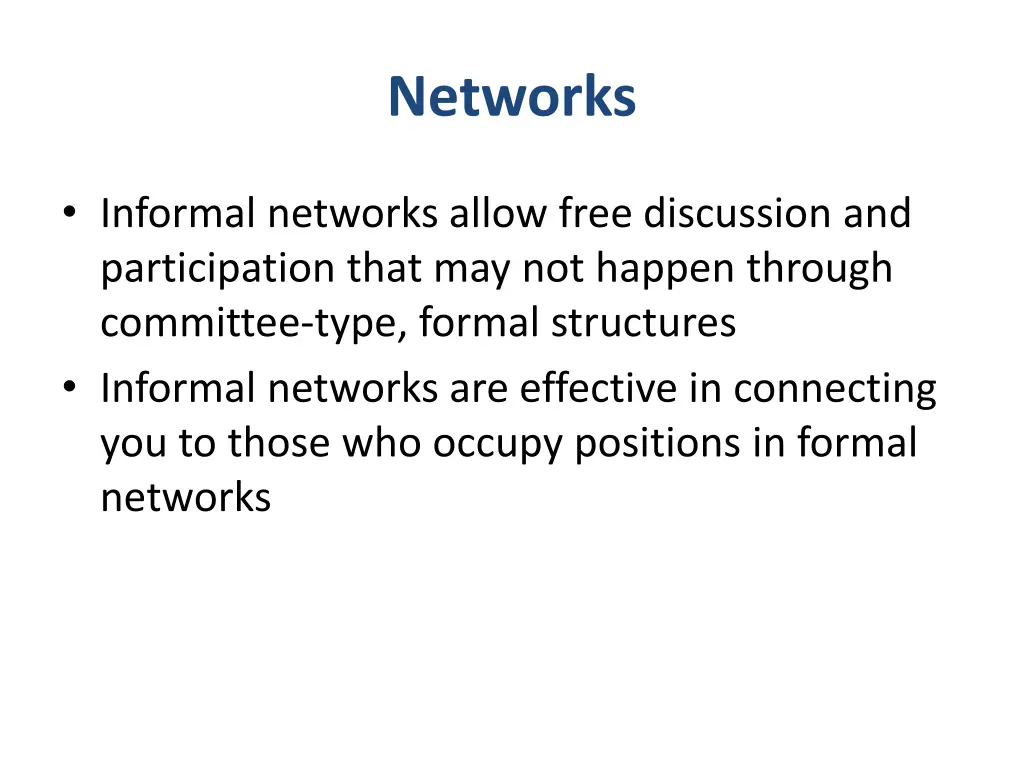 Networks

• Informal networks allow free discussion and participation that may not happen through committee-type, formal structures
• Informal networks are effective in connecting you to those who occupy positions in formal networks